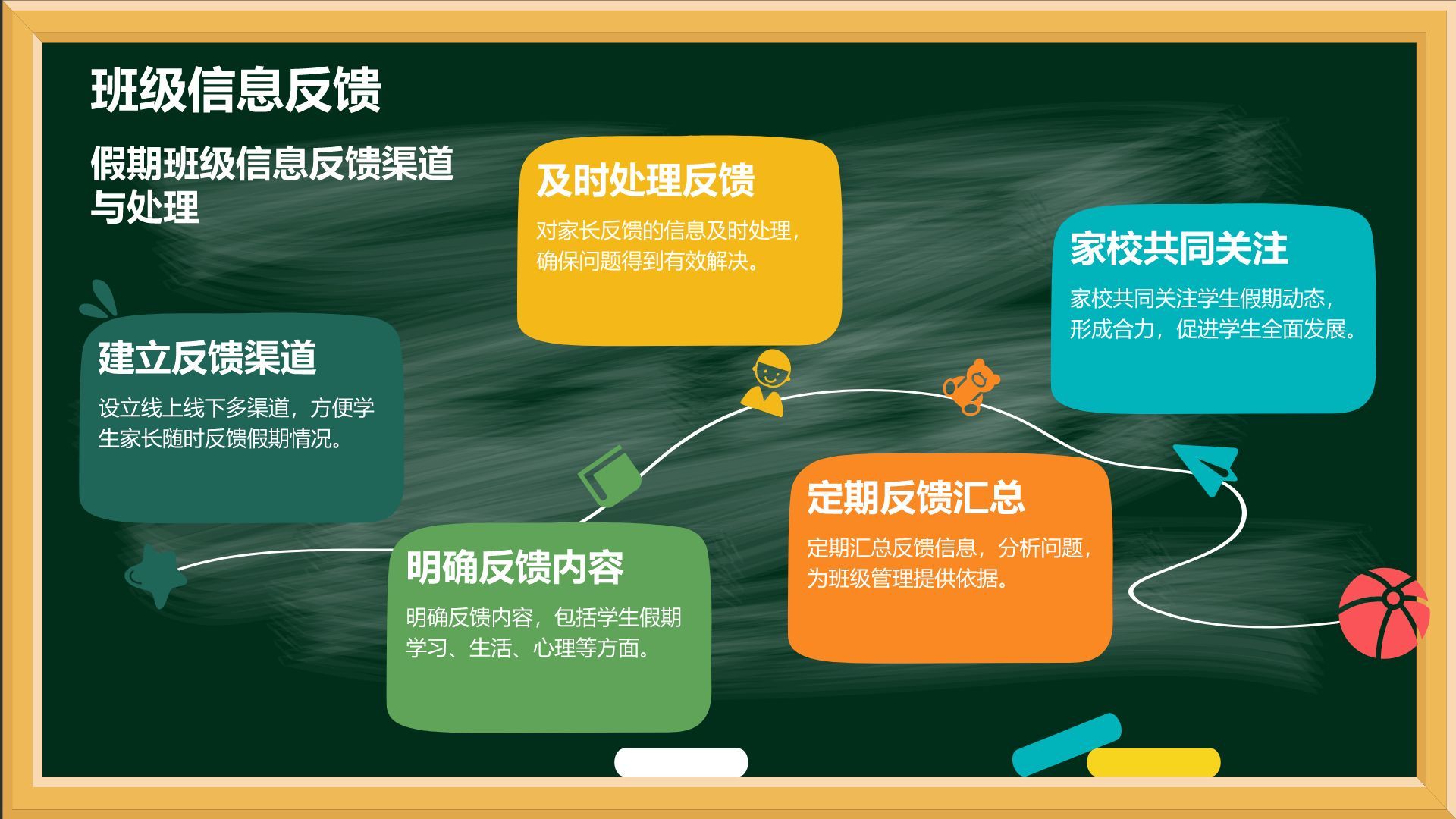 班级信息反馈

假期班级信息反馈渠道与处理

建立反馈渠道

设立线上线下多渠道，方便学生家长随时反馈假期情况。

明确反馈内容

明确反馈内容，包括学生假期学习、生活、心理等方面。

及时处理反馈

对家长反馈的信息及时处理，确保问题得到有效解决。

定期反馈汇总

定期汇总反馈信息，分析问题，为班级管理提供依据。

家校共同关注

家校共同关注学生假期动态，形成合力，促进学生全面发展。